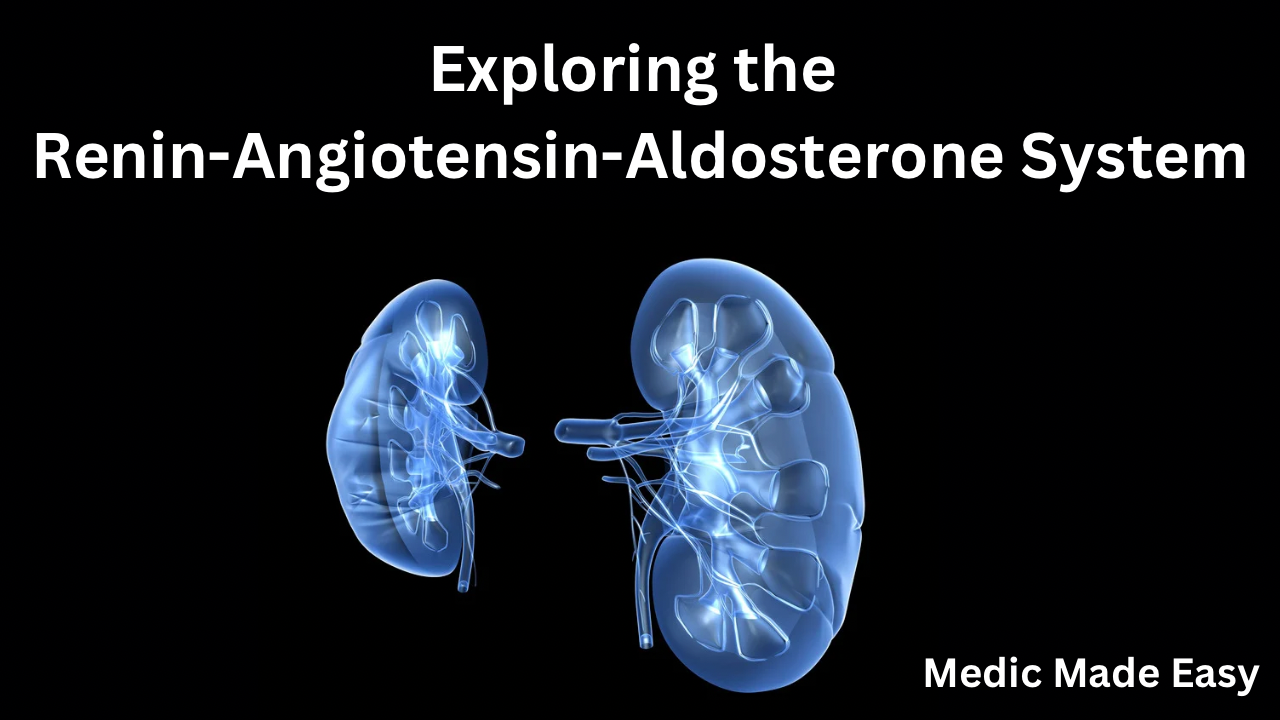 Exploring the
Renin-Angiotensin-Aldosterone System

Medic Made Easy